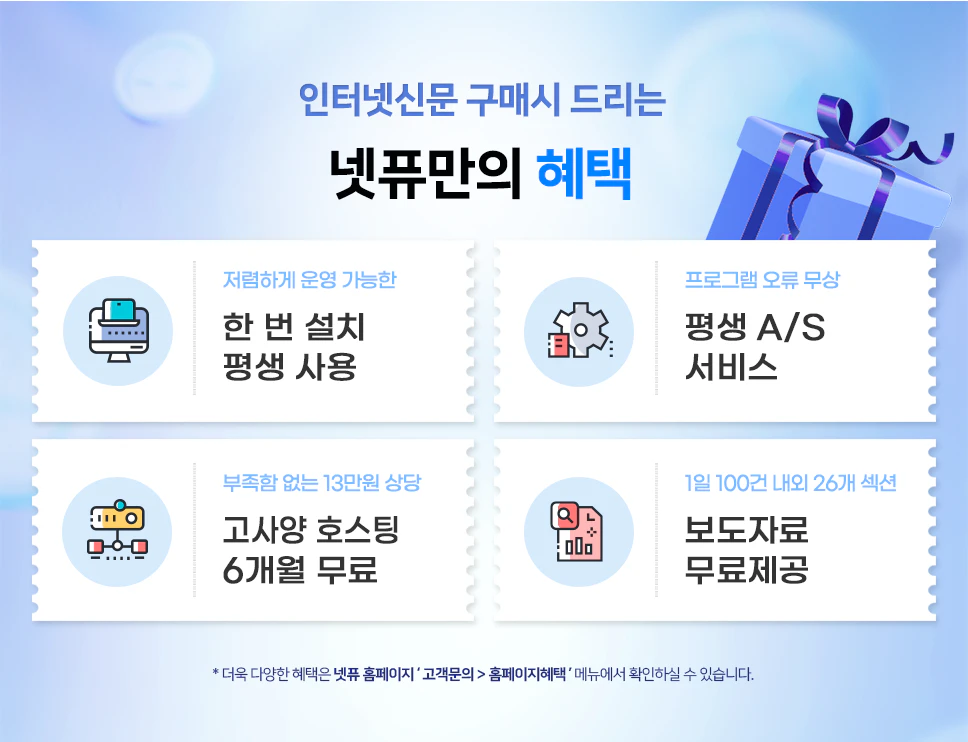 인터넷신문 구매시 드리는

넷퓨만의 혜택

저렴하게 운영 가능한

한 번 설치
평생 사용

프로그램 오류 무상

평생 A/S
서비스

부족함 없는 13만원 상당

고사양 호스팅
6개월 무료

1일 100건 내외 26개 섹션

보도자료
무료제공

* 더욱 다양한 혜택은 넷퓨 홈페이지 ' 고객문의 > 홈페이지혜택 ' 메뉴에서 확인하실 수 있습니다.